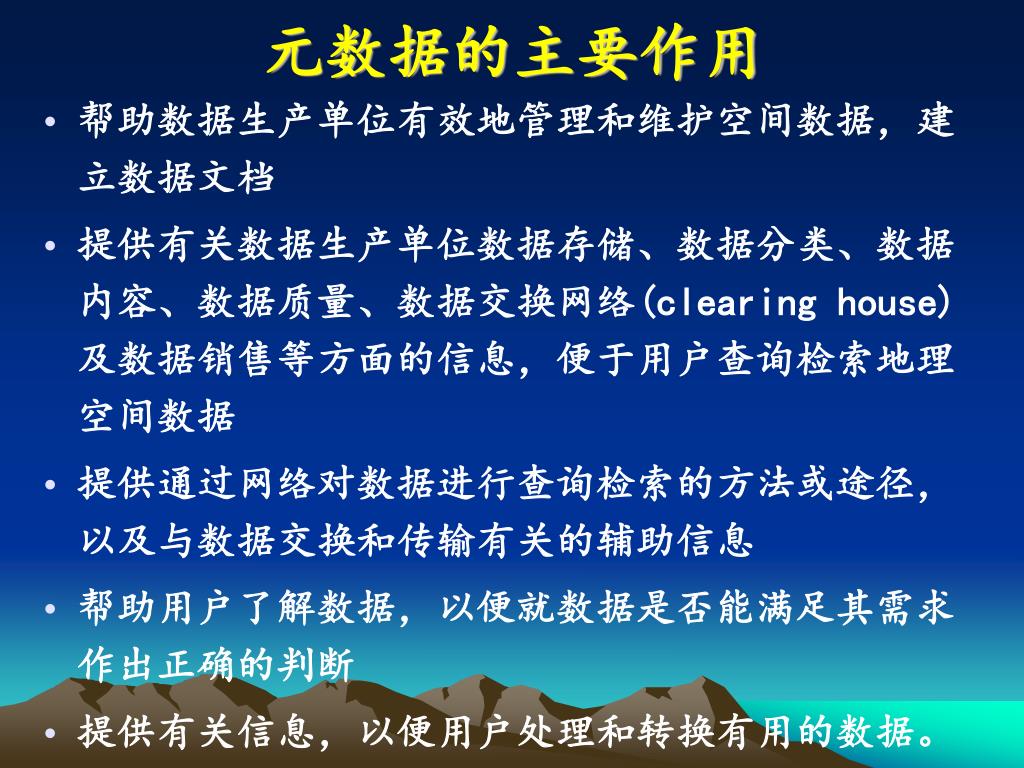 元数据的主要作用

• 帮助数据生产单位有效地管理和维护空间数据，建立数据文档

• 提供有关数据生产单位数据存储、数据分类、数据内容、数据质量、数据交换网络(clearing house)及数据销售等方面的信息，便于用户查询检索地理空间数据

• 提供通过网络对数据进行查询检索的方法或途径，以及与数据交换和传输有关的辅助信息

• 帮助用户了解数据，以便就数据是否能满足其需求作出正确的判断

• 提供有关信息，以便用户处理和转换有用的数据。